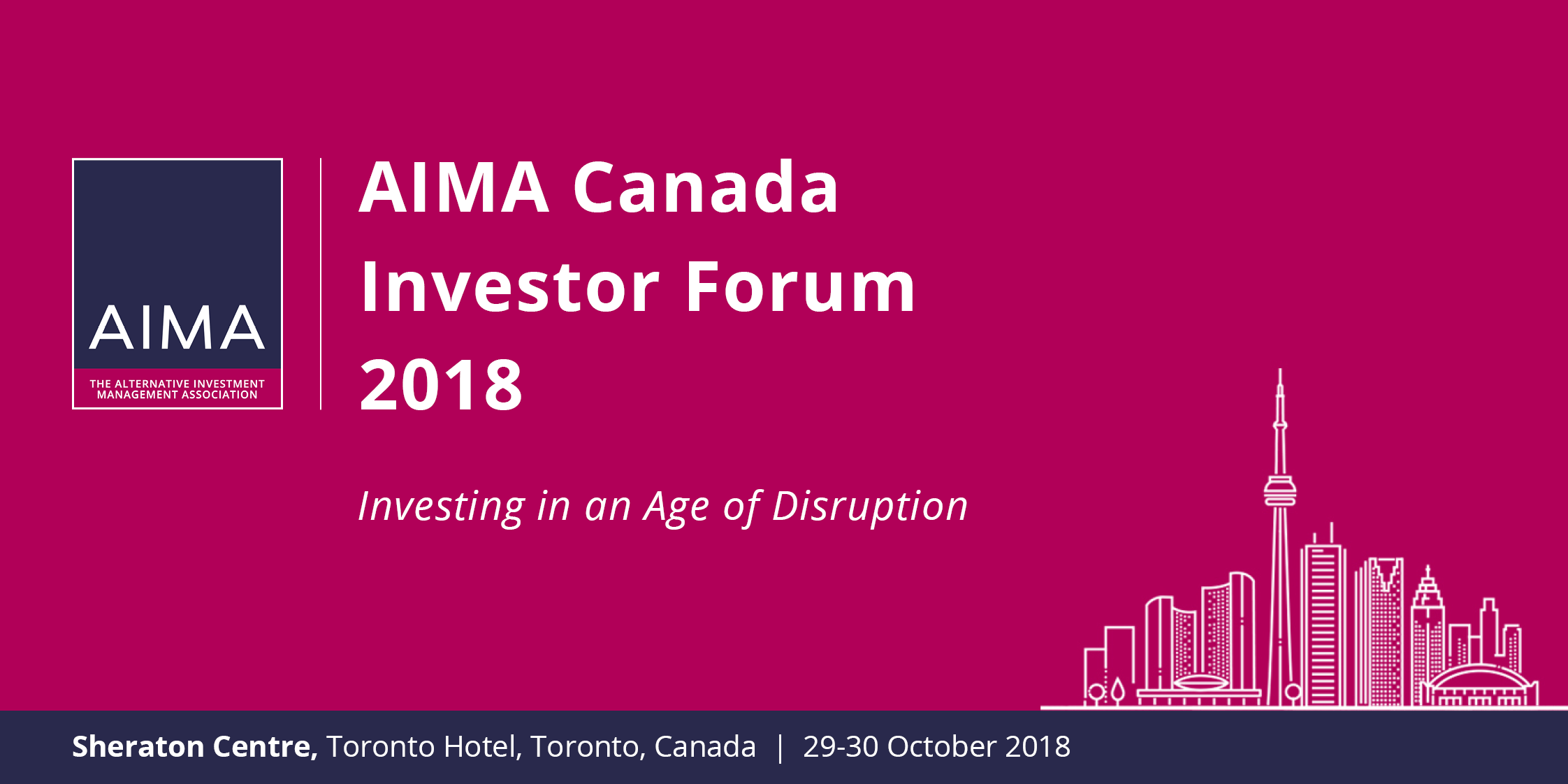 AIMA

THE ALTERNATIVE INVESTMENT MANAGEMENT ASSOCIATION

AIMA Canada Investor Forum 2018

Investing in an Age of Disruption

Sheraton Centre, Toronto Hotel, Toronto, Canada | 29-30 October 2018